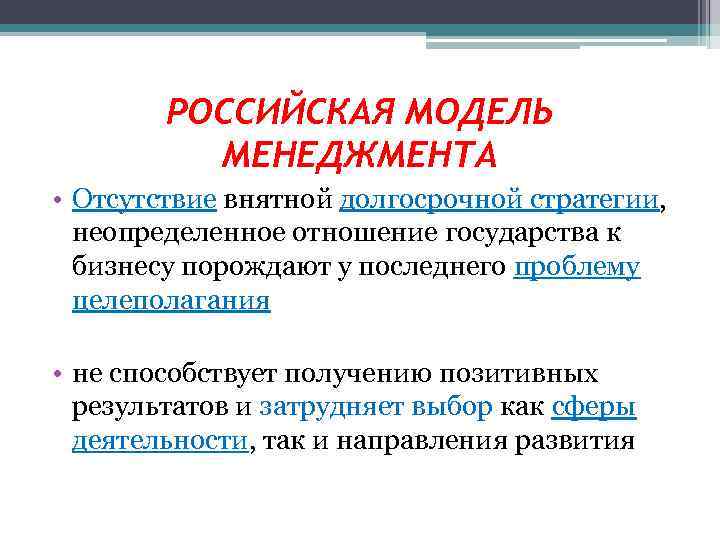 РОССИЙСКАЯ МОДЕЛЬ МЕНЕДЖМЕНТА

• Отсутствие внятной долгосрочной стратегии, неопределенное отношение государства к бизнесу порождают у последнего проблему целеполагания

• не способствует получению позитивных результатов и затрудняет выбор как сферы деятельности, так и направления развития